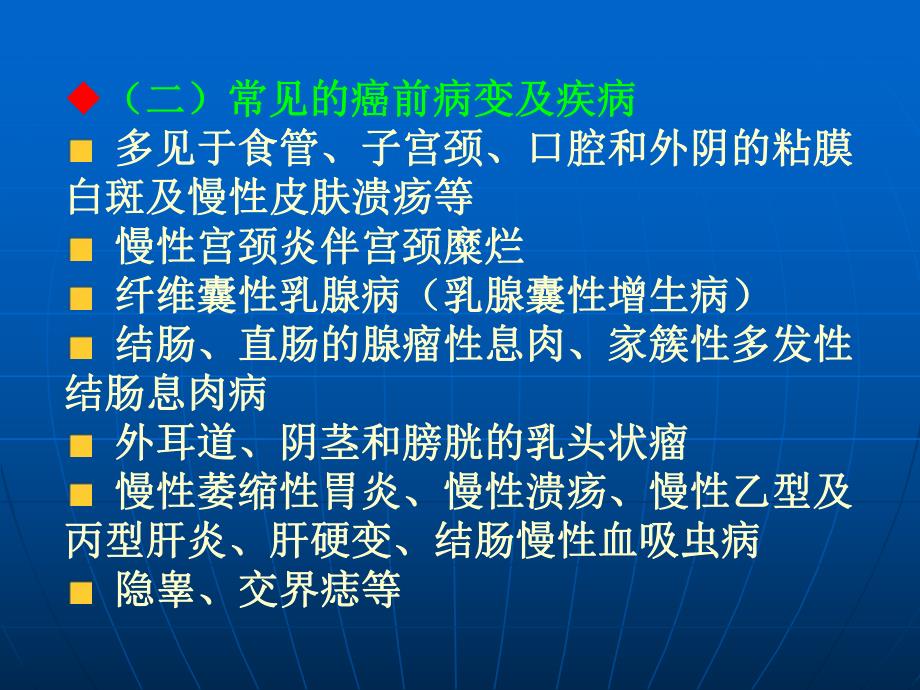 ◆（二）常见的癌前病变及疾病

■ 多见于食管、子宫颈、口腔和外阴的粘膜白斑及慢性皮肤溃疡等

■ 慢性宫颈炎伴宫颈糜烂

■ 纤维囊性乳腺病（乳腺囊性增生病）

■ 结肠、直肠的腺瘤性息肉、家簇性多发性结肠息肉病

■ 外耳道、阴茎和膀胱的乳头状瘤

■ 慢性萎缩性胃炎、慢性溃疡、慢性乙型及丙型肝炎、肝硬变、结肠慢性血吸虫病

■ 隐睾、交界痣等